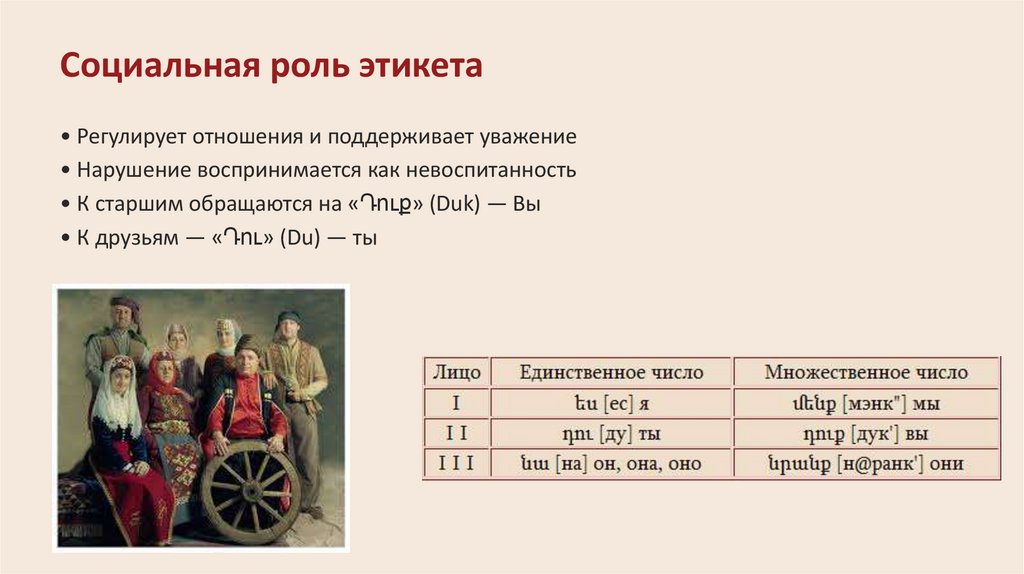 Социальная роль этикета

• Регулирует отношения и поддерживает уважение
• Нарушение воспринимается как невоспитанность
• К старшим обращаются на «Դուք» (Duk) — Вы
• К друзьям — «Դու» (Du) — ты

| Лицо | Единственное число | Множественное число |
|---|---|---|
| I | ես [ес] я | մենք [мэнк"] мы |
| I I | դու [ду] ты | դուք [дук'] вы |
| I I I | նա [на] он, она, оно | նրանք [н@ранк'] они |